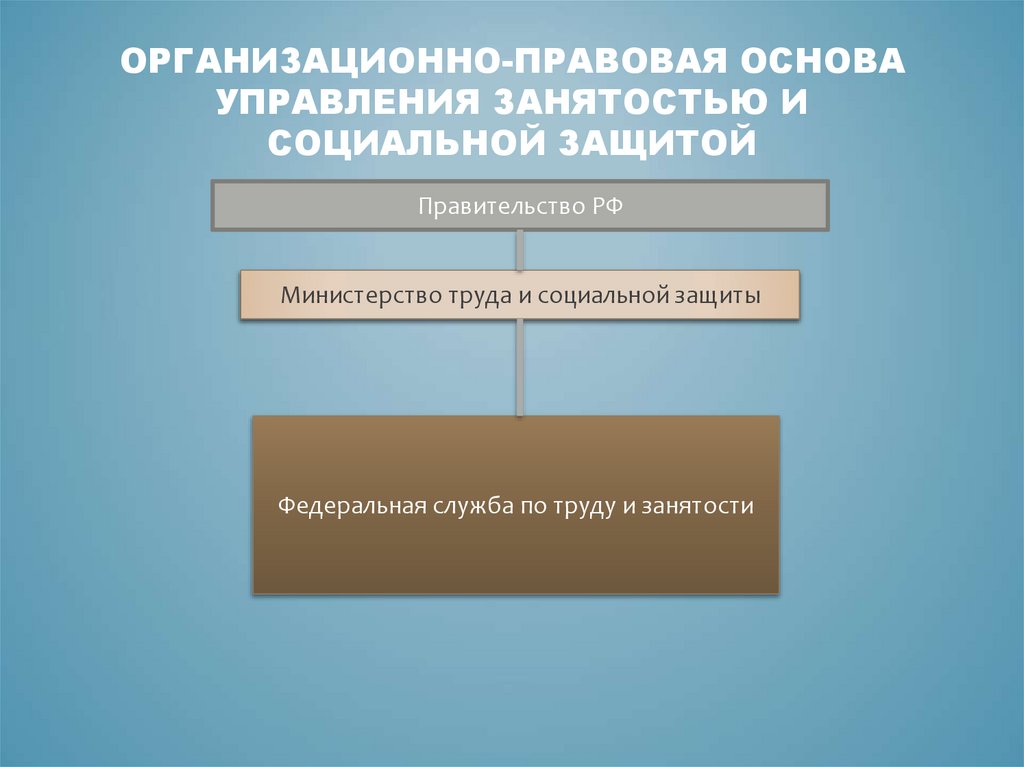 ОРГАНИЗАЦИОННО-ПРАВОВАЯ ОСНОВА УПРАВЛЕНИЯ ЗАНЯТОСТЬЮ И СОЦИАЛЬНОЙ ЗАЩИТОЙ

Правительство РФ

Министерство труда и социальной защиты

Федеральная служба по труду и занятости